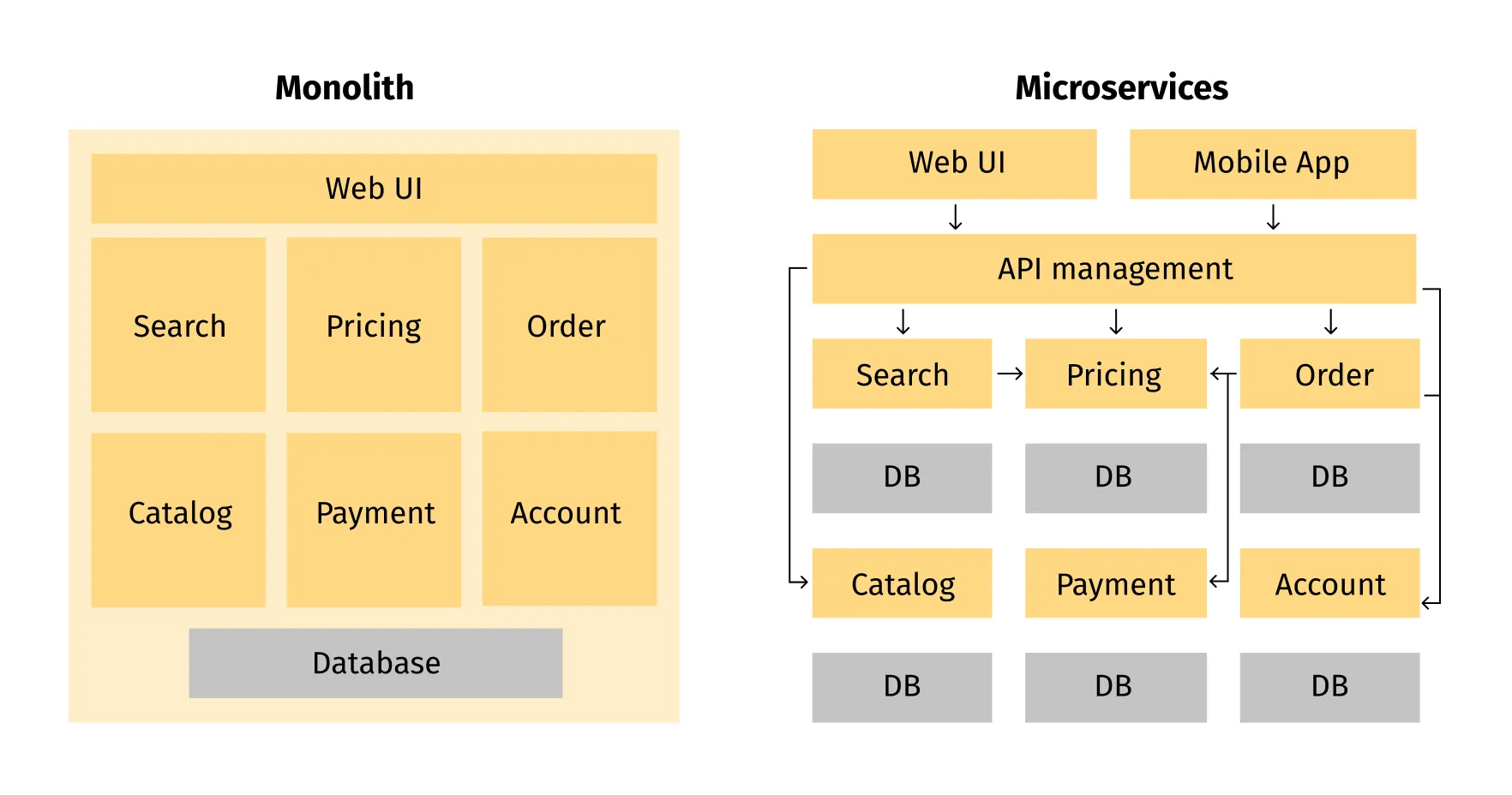 Monolith

Web UI

Search
Pricing
Order

Catalog
Payment
Account

Database

Microservices

Web UI
Mobile App

API management

Search
Pricing
Order

DB
DB
DB

Catalog
Payment
Account

DB
DB
DB